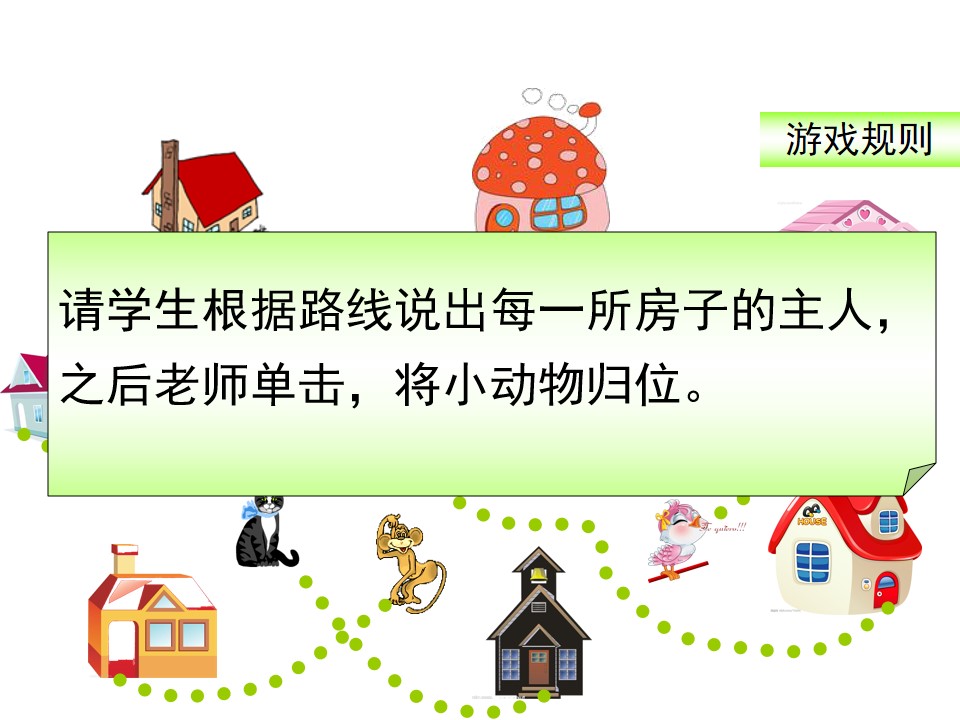 游戏规则

请学生根据路线说出每一所房子的主人，之后老师单击，将小动物归位。